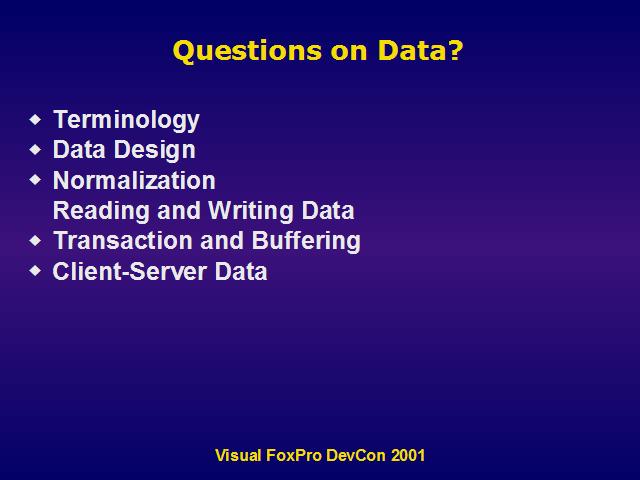 Questions on Data?

- Terminology
- Data Design
- Normalization
Reading and Writing Data
- Transaction and Buffering
- Client-Server Data

Visual FoxPro DevCon 2001